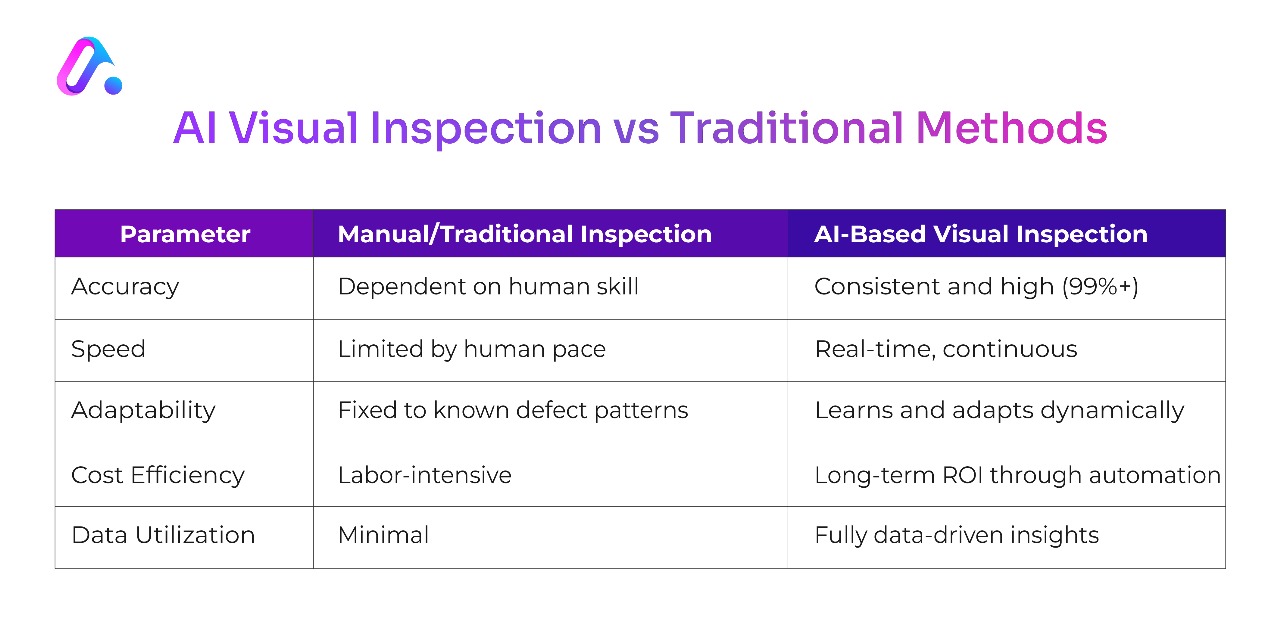 AI Visual Inspection vs Traditional Methods

| Parameter | Manual/Traditional Inspection | AI-Based Visual Inspection |
|---|---|---|
| Accuracy | Dependent on human skill | Consistent and high (99%+) |
| Speed | Limited by human pace | Real-time, continuous |
| Adaptability | Fixed to known defect patterns | Learns and adapts dynamically |
| Cost Efficiency | Labor-intensive | Long-term ROI through automation |
| Data Utilization | Minimal | Fully data-driven insights |